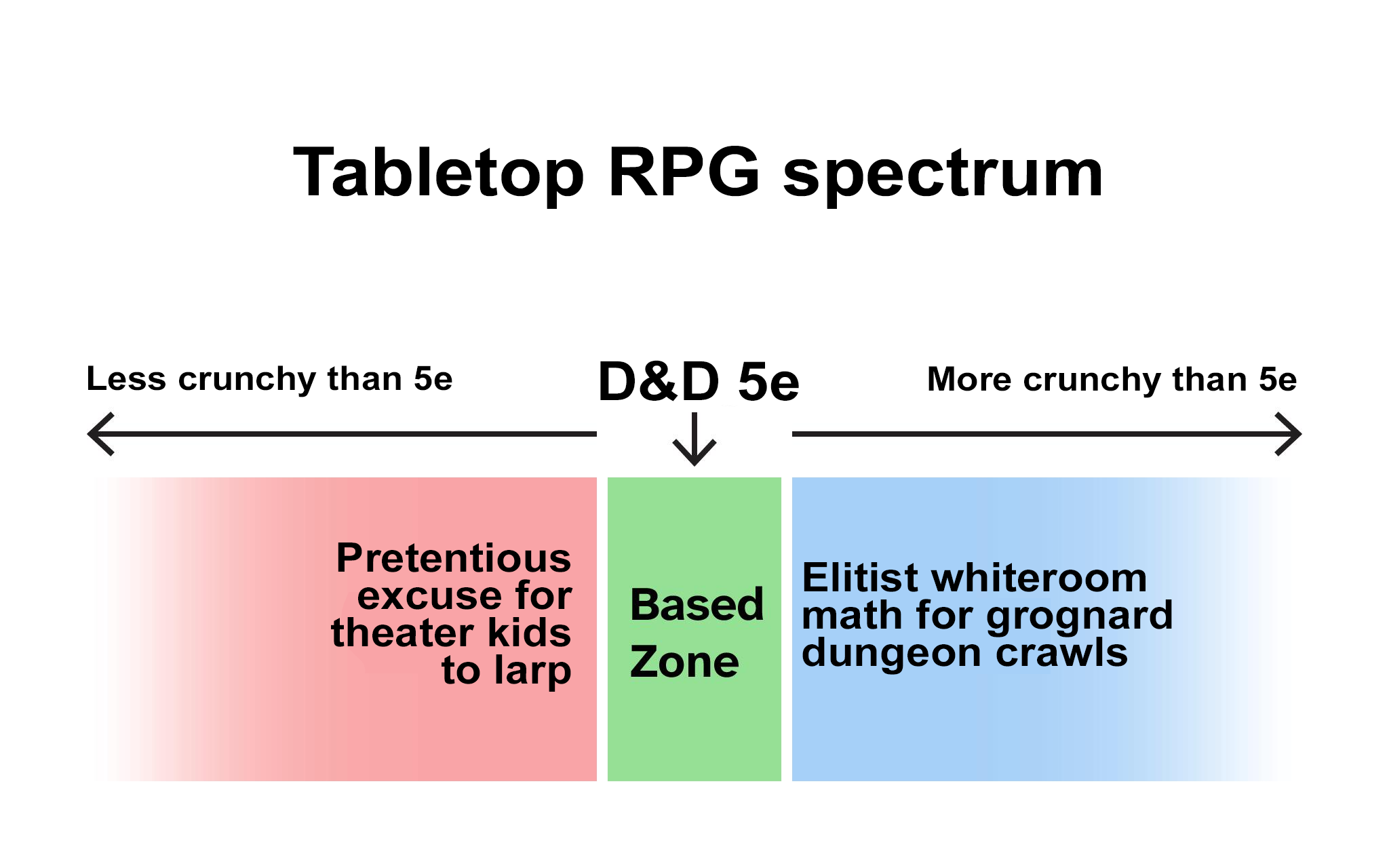 Tabletop RPG spectrum

Less crunchy than 5e

D&D 5e

More crunchy than 5e

Pretentious excuse for theater kids to larp

Based Zone

Elitist whiteroom math for grognard dungeon crawls